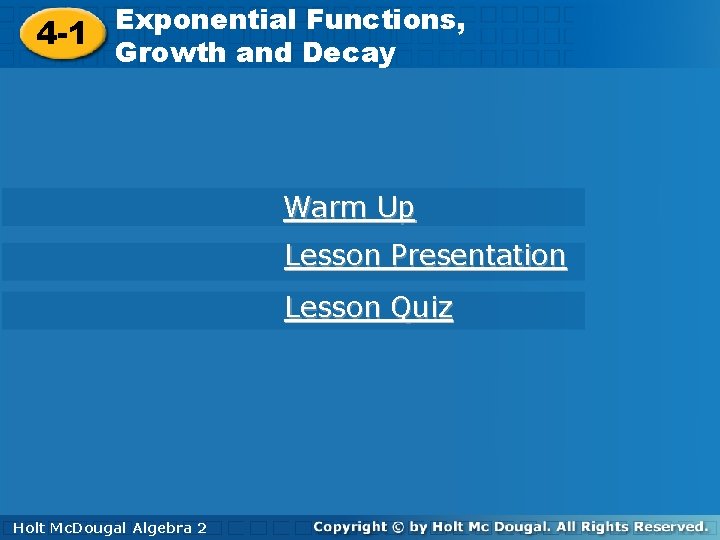 4-1 Exponential Functions, Growth and Decay

Warm Up

Lesson Presentation

Lesson Quiz

Holt McDougal Algebra 2

Copyright © by Holt Mc Dougal. All Rights Reserved.